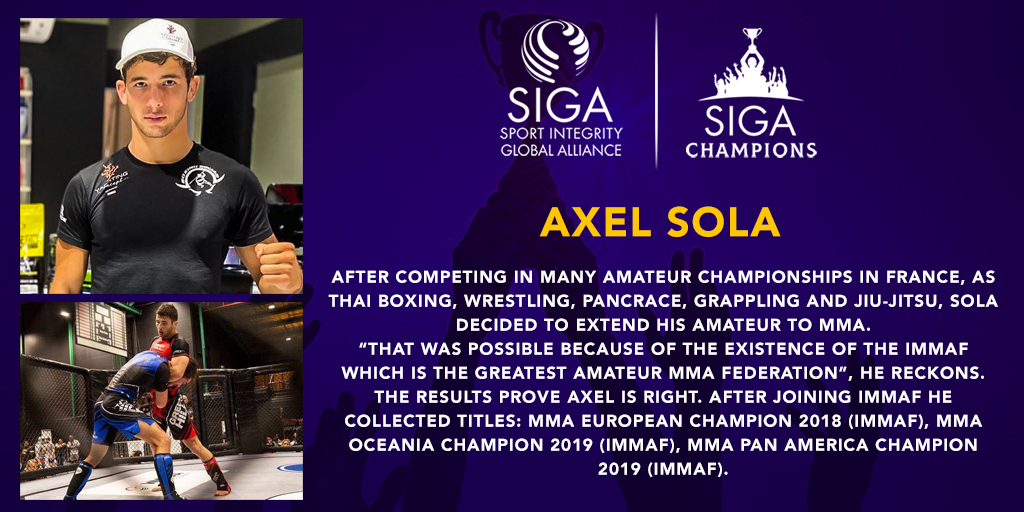 SIGA
SPORT INTEGRITY
GLOBAL ALLIANCE

SIGA
CHAMPIONS

AXEL SOLA

AFTER COMPETING IN MANY AMATEUR CHAMPIONSHIPS IN FRANCE, AS THAI BOXING, WRESTLING, PANCRACE, GRAPPLING AND JIU-JITSU, SOLA DECIDED TO EXTEND HIS AMATEUR TO MMA.
"THAT WAS POSSIBLE BECAUSE OF THE EXISTENCE OF THE IMMAF WHICH IS THE GREATEST AMATEUR MMA FEDERATION", HE RECKONS.
THE RESULTS PROVE AXEL IS RIGHT. AFTER JOINING IMMAF HE COLLECTED TITLES: MMA EUROPEAN CHAMPION 2018 (IMMAF), MMA OCEANIA CHAMPION 2019 (IMMAF), MMA PAN AMERICA CHAMPION 2019 (IMMAF).